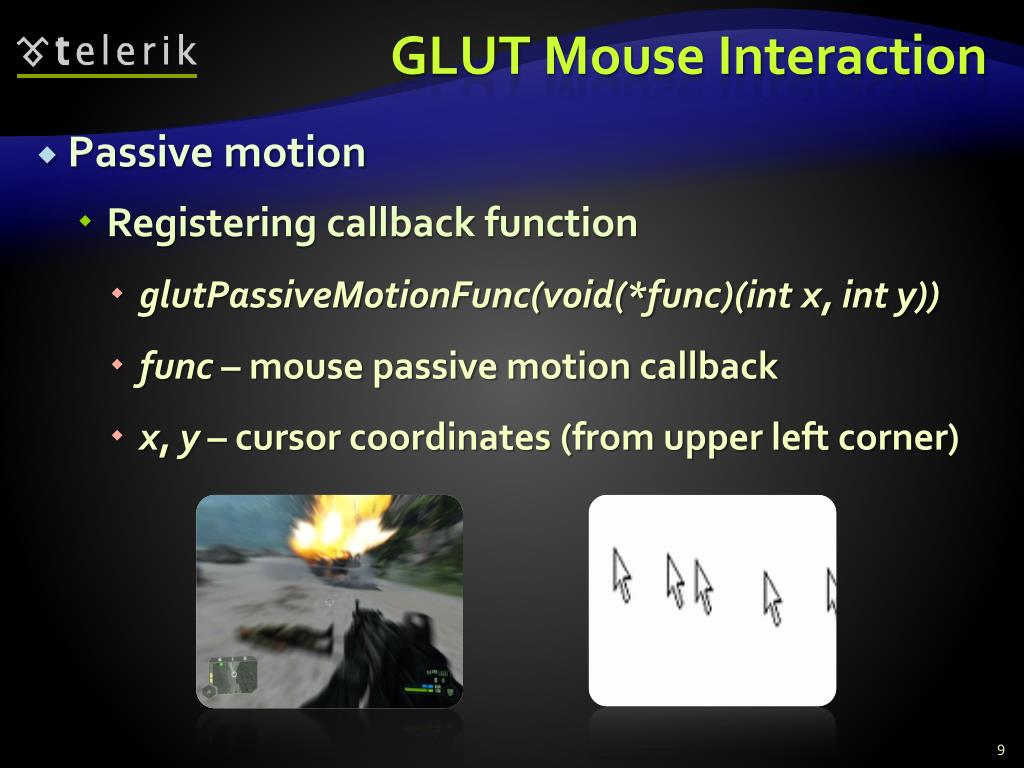 telerik

GLUT Mouse Interaction

Passive motion

Registering callback function

glutPassiveMotionFunc(void(*func)(int x, int y))

func – mouse passive motion callback

x, y – cursor coordinates (from upper left corner)

9